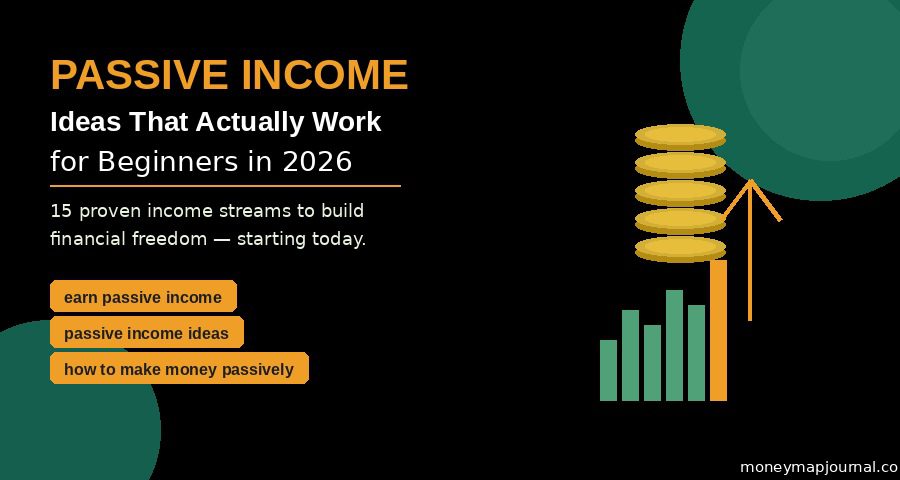 PASSIVE INCOME
Ideas That Actually Work
for Beginners in 2026

15 proven income streams to build financial freedom — starting today.

earn passive income
passive income ideas
how to make money passively

moneymapjournal.co